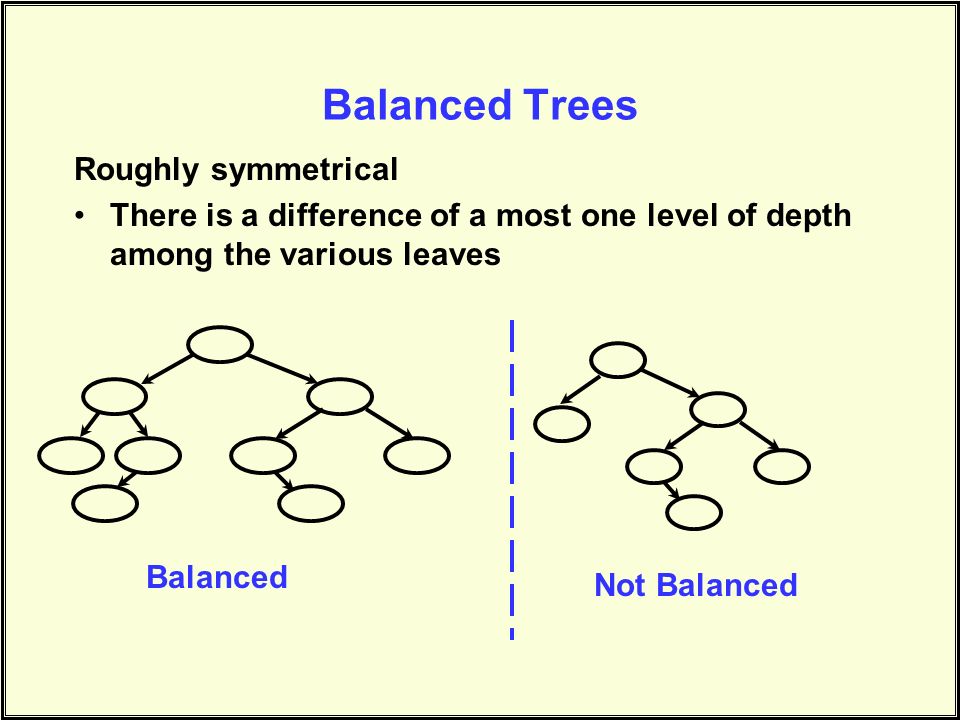 Balanced Trees

Roughly symmetrical

• There is a difference of a most one level of depth among the various leaves

Balanced

Not Balanced